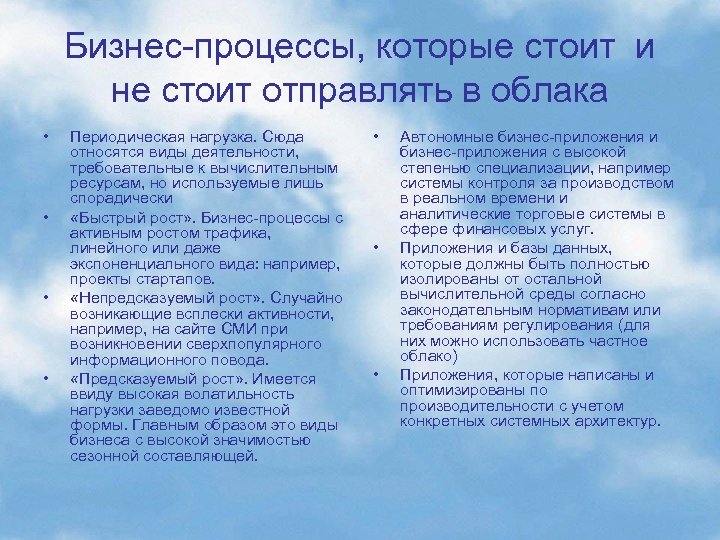 Бизнес-процессы, которые стоит и не стоит отправлять в облака

• Периодическая нагрузка. Сюда относятся виды деятельности, требовательные к вычислительным ресурсам, но используемые лишь спорадически
• «Быстрый рост». Бизнес-процессы с активным ростом трафика, линейного или даже экспоненциального вида: например, проекты стартапов.
• «Непредсказуемый рост». Случайно возникающие всплески активности, например, на сайте СМИ при возникновении сверхпопулярного информационного повода.
• «Предсказуемый рост». Имеется ввиду высокая волатильность нагрузки заведомо известной формы. Главным образом это виды бизнеса с высокой значимостью сезонной составляющей.

• Автономные бизнес-приложения и бизнес-приложения с высокой степенью специализации, например системы контроля за производством в реальном времени и аналитические торговые системы в сфере финансовых услуг.
• Приложения и базы данных, которые должны быть полностью изолированы от остальной вычислительной среды согласно законодательным нормативам или требованиям регулирования (для них можно использовать частное облако)
• Приложения, которые написаны и оптимизированы по производительности с учетом конкретных системных архитектур.